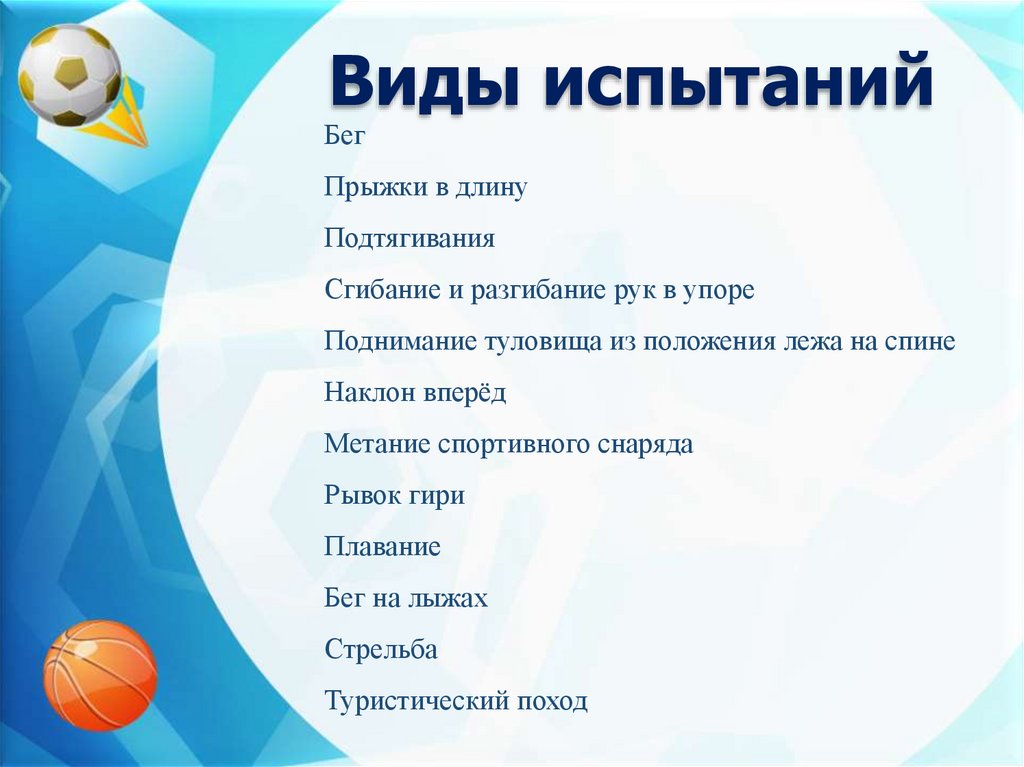 Виды испытаний

Бег

Прыжки в длину

Подтягивания

Сгибание и разгибание рук в упоре

Поднимание туловища из положения лежа на спине

Наклон вперёд

Метание спортивного снаряда

Рывок гири

Плавание

Бег на лыжах

Стрельба

Туристический поход